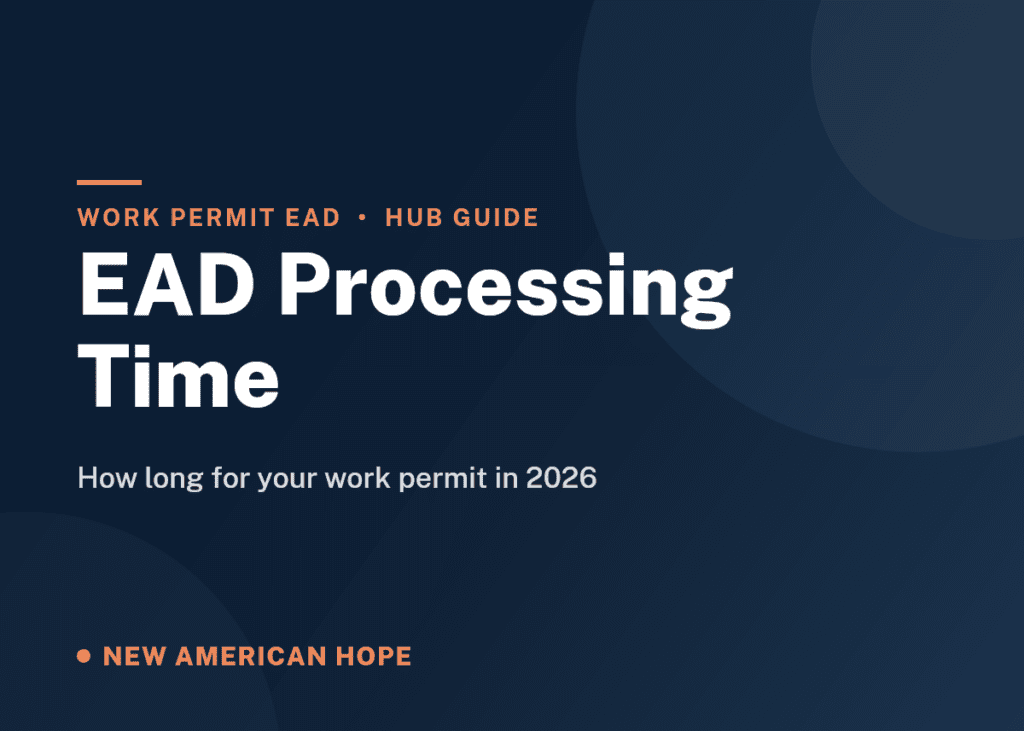 WORK PERMIT EAD • HUB GUIDE

EAD Processing Time

How long for your work permit in 2026

• NEW AMERICAN HOPE